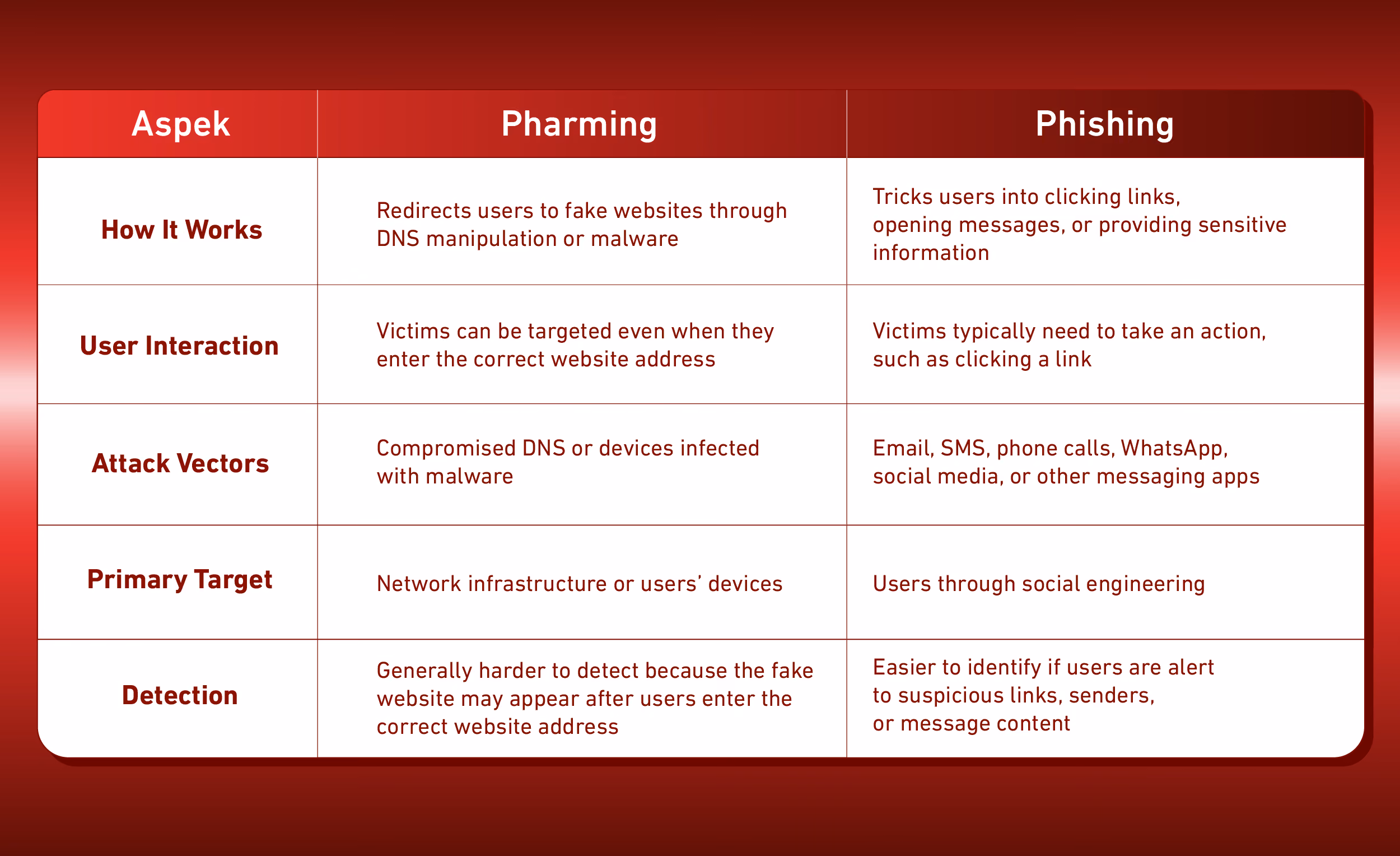 | Aspek | Pharming | Phishing |
|---|---|---|
| How It Works | Redirects users to fake websites through DNS manipulation or malware | Tricks users into clicking links, opening messages, or providing sensitive information |
| User Interaction | Victims can be targeted even when they enter the correct website address | Victims typically need to take an action, such as clicking a link |
| Attack Vectors | Compromised DNS or devices infected with malware | Email, SMS, phone calls, WhatsApp, social media, or other messaging apps |
| Primary Target | Network infrastructure or users' devices | Users through social engineering |
| Detection | Generally harder to detect because the fake website may appear after users enter the correct website address | Easier to identify if users are alert to suspicious links, senders, or message content |